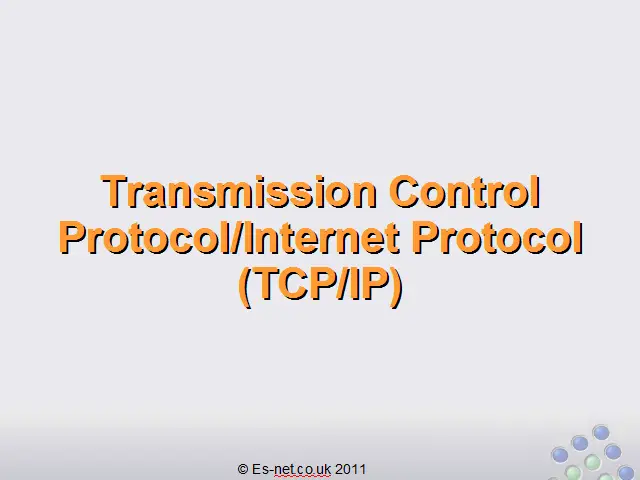 Transmission Control Protocol/Internet Protocol (TCP/IP)

© Es-net.co.uk 2011